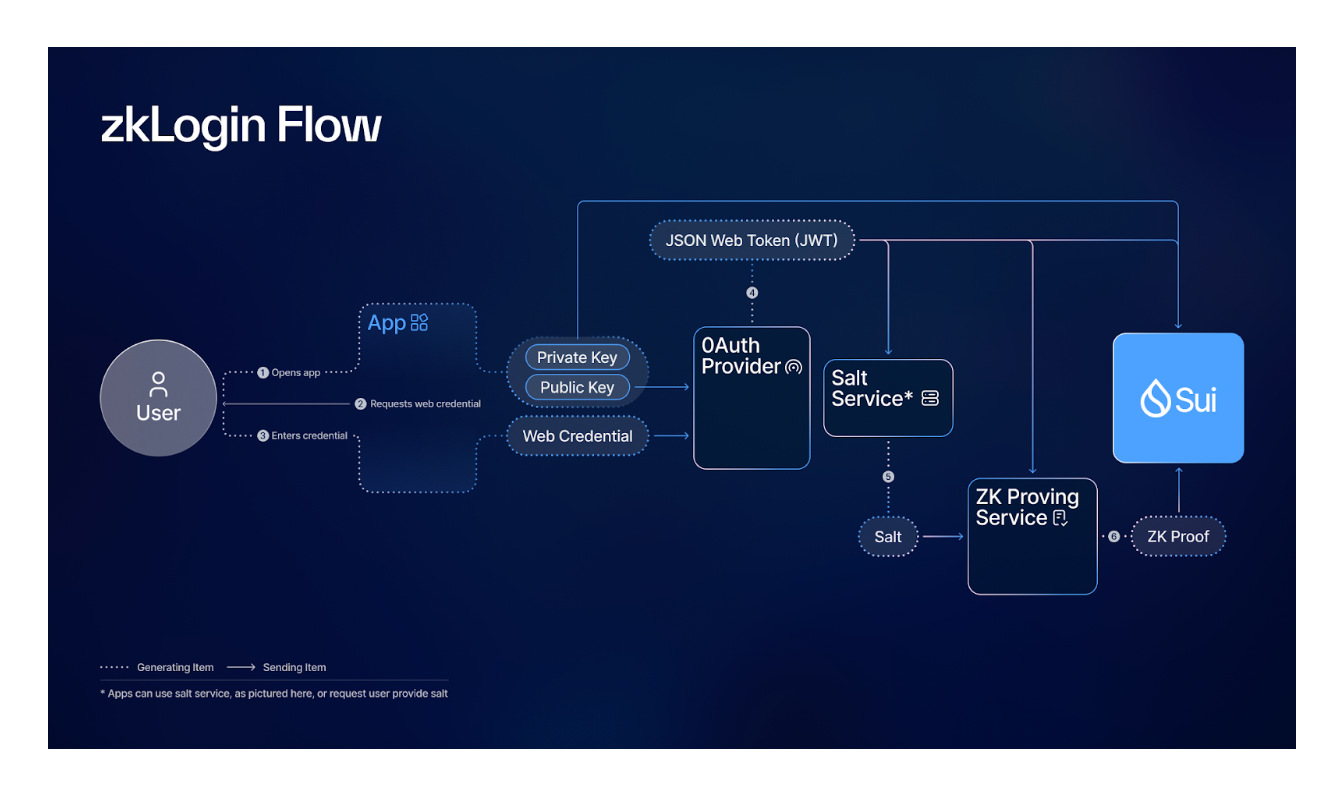 zkLogin Flow

User

1 Opens app

2 Requests web credential

3 Enters credential

App

Private Key

Public Key

Web Credential

JSON Web Token (JWT)

4

OAuth Provider

Salt Service*

5

Salt

ZK Proving Service

6

ZK Proof

Sui

Generating Item
Sending Item

* Apps can use salt service, as pictured here, or request user provide salt